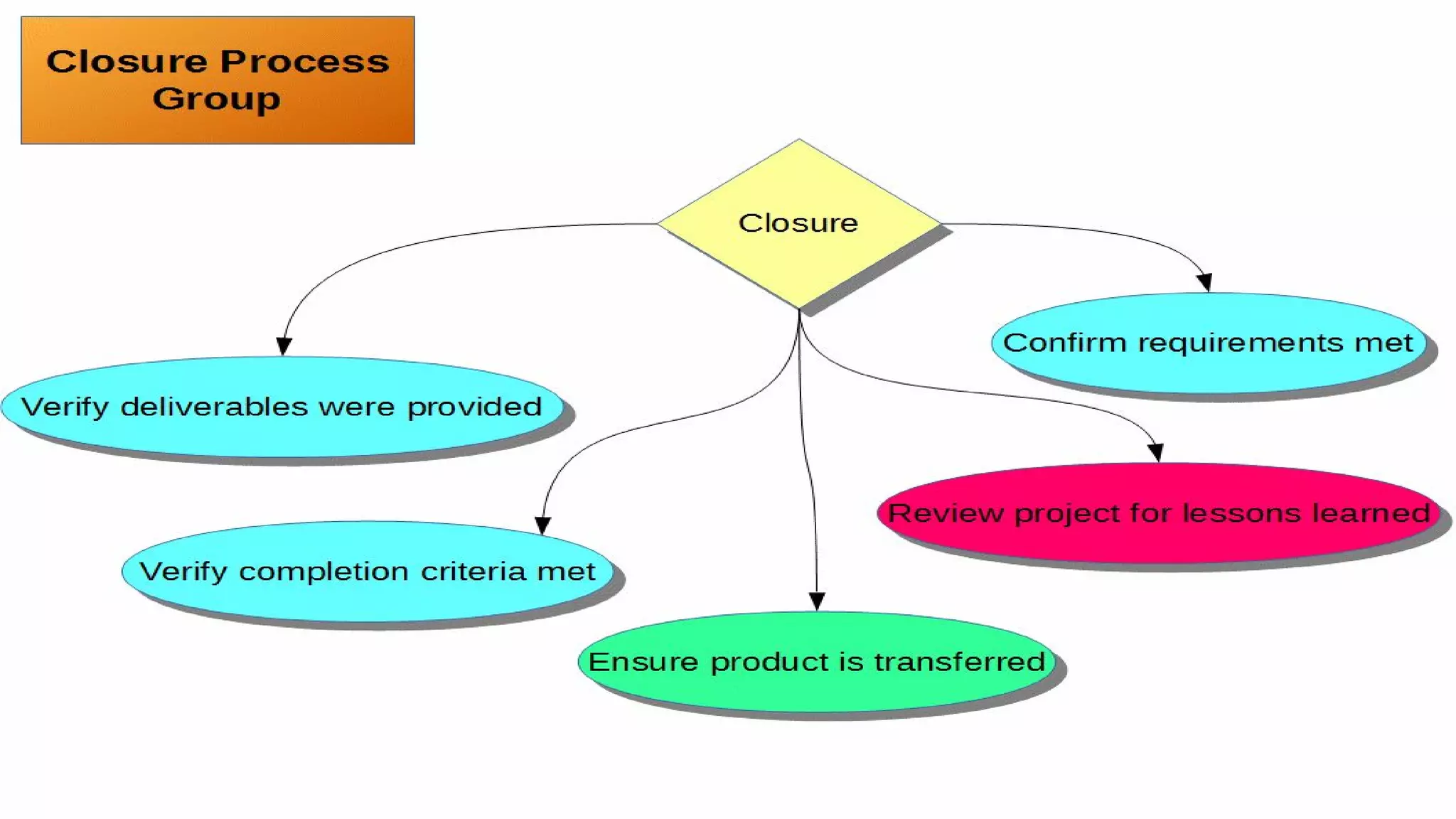 Closure Process Group

Closure

Confirm requirements met

Verify deliverables were provided

Review project for lessons learned

Verify completion criteria met

Ensure product is transferred